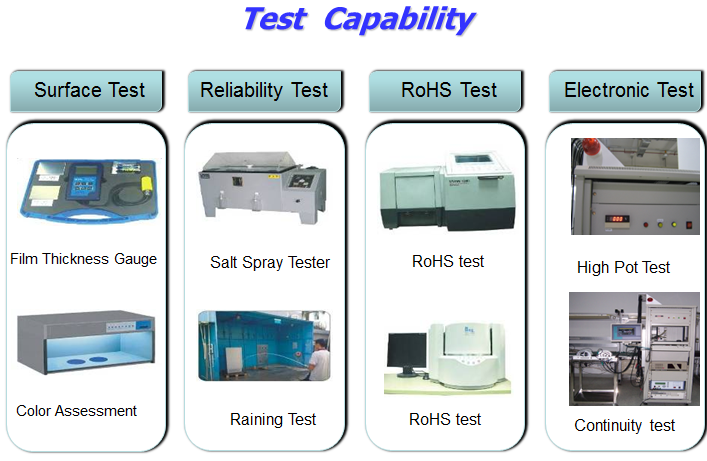 Test Capability

Surface Test

Film Thickness Gauge

Color Assessment

Reliability Test

Salt Spray Tester

Raining Test

RoHS Test

RoHS test

RoHS test

Electronic Test

High Pot Test

Continuity test